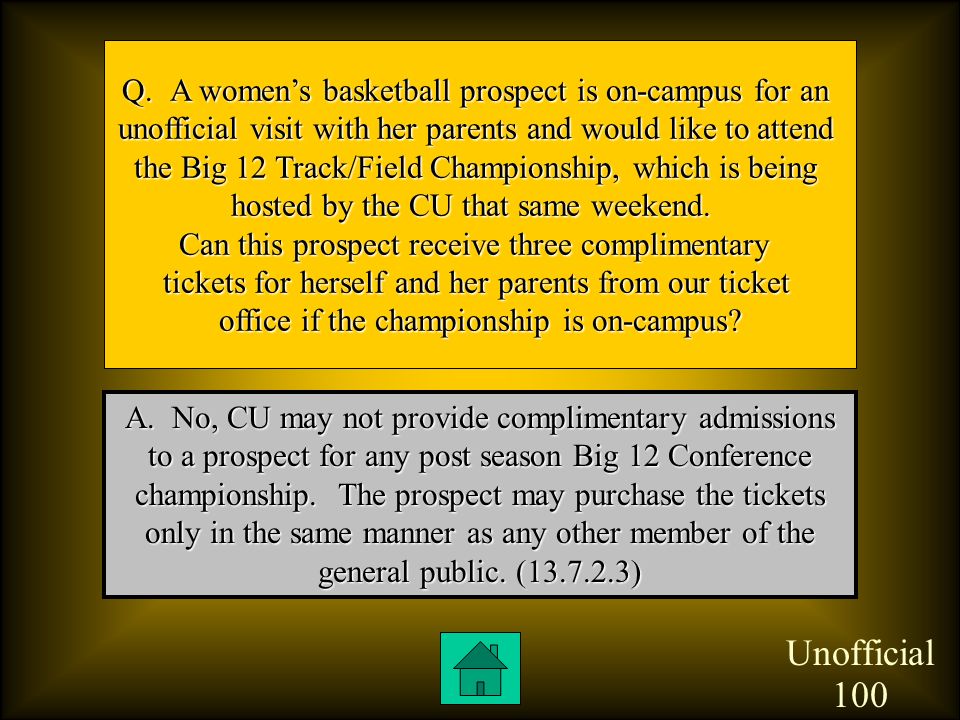 Q. A women's basketball prospect is on-campus for an unofficial visit with her parents and would like to attend the Big 12 Track/Field Championship, which is being hosted by the CU that same weekend.
Can this prospect receive three complimentary tickets for herself and her parents from our ticket office if the championship is on-campus?

A. No, CU may not provide complimentary admissions to a prospect for any post season Big 12 Conference championship. The prospect may purchase the tickets only in the same manner as any other member of the general public. (13.7.2.3)

Unofficial
100